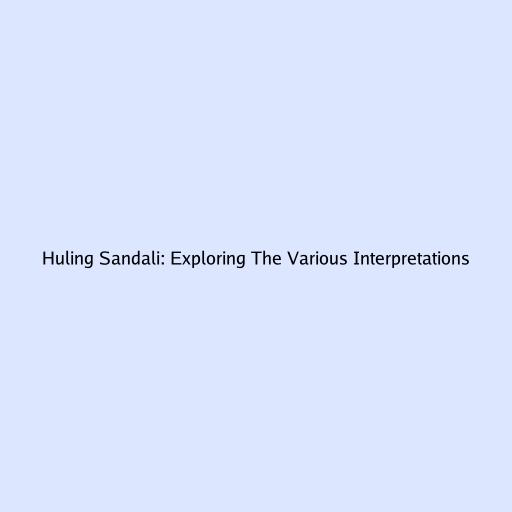 Huling Sandali: Exploring The Various Interpretations